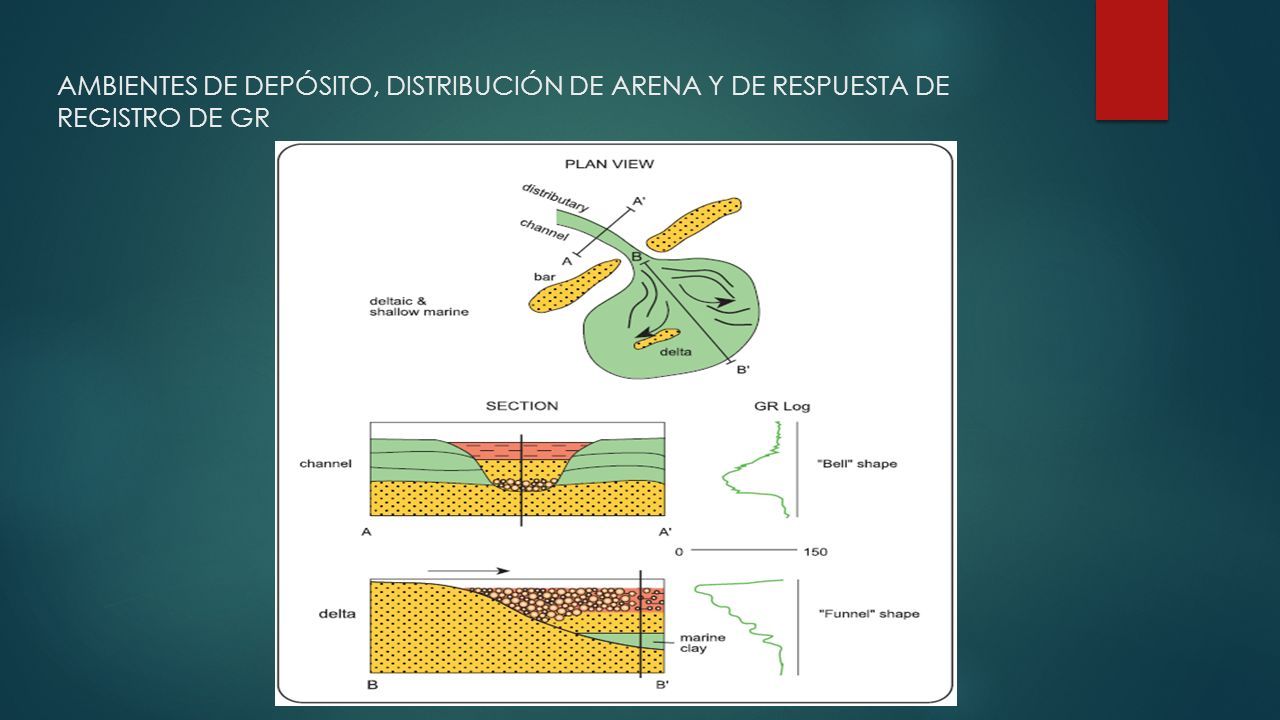 AMBIENTES DE DEPÓSITO, DISTRIBUCIÓN DE ARENA Y DE RESPUESTA DE REGISTRO DE GR

PLAN VIEW

distributary channel

A'

A

B

bar

deltaic & shallow marine

delta

B'

SECTION

GR Log

channel

"Bell" shape

A

A'

0

150

delta

"Funnel" shape

marine clay

B

B'